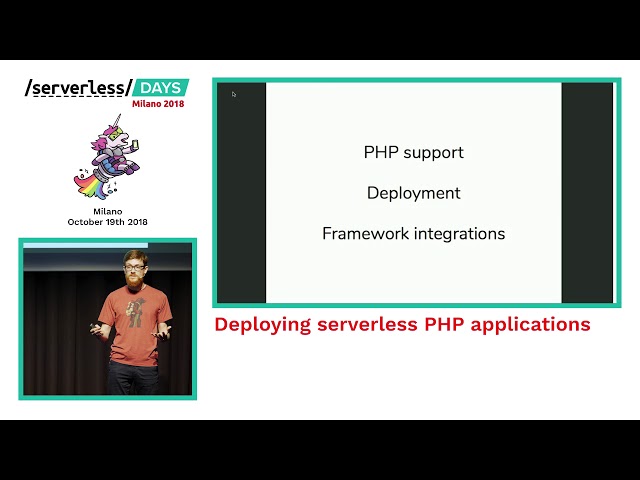 /serverless/ DAYS
Milano 2018

Milano
October 19th 2018

PHP support

Deployment

Framework integrations

Deploying serverless PHP applications